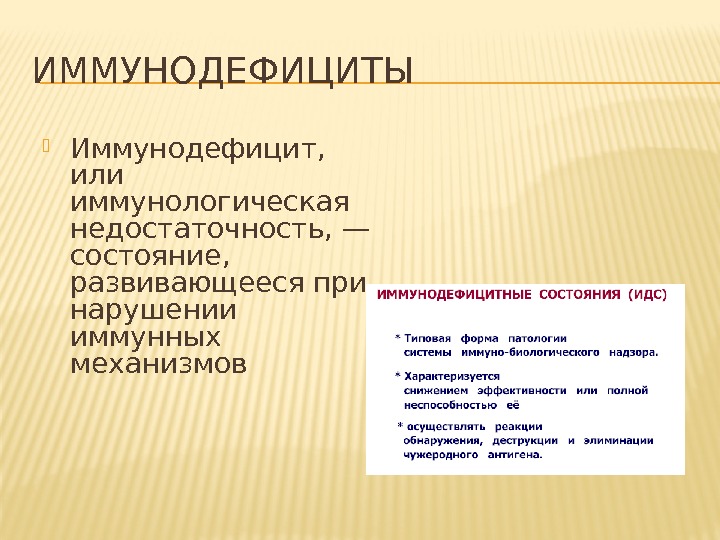 ИММУНОДЕФИЦИТЫ

Иммунодефицит, или иммунологическая недостаточность, — состояние, развивающееся при нарушении иммунных механизмов

ИММУНОДЕФИЦИТНЫЕ СОСТОЯНИЯ (ИДС)

* Типовая форма патологии системы иммуно-биологического надзора.

* Характеризуется снижением эффективности или полной неспособностью её

* осуществлять реакции обнаружения, деструкции и элиминации чужеродного антигена.